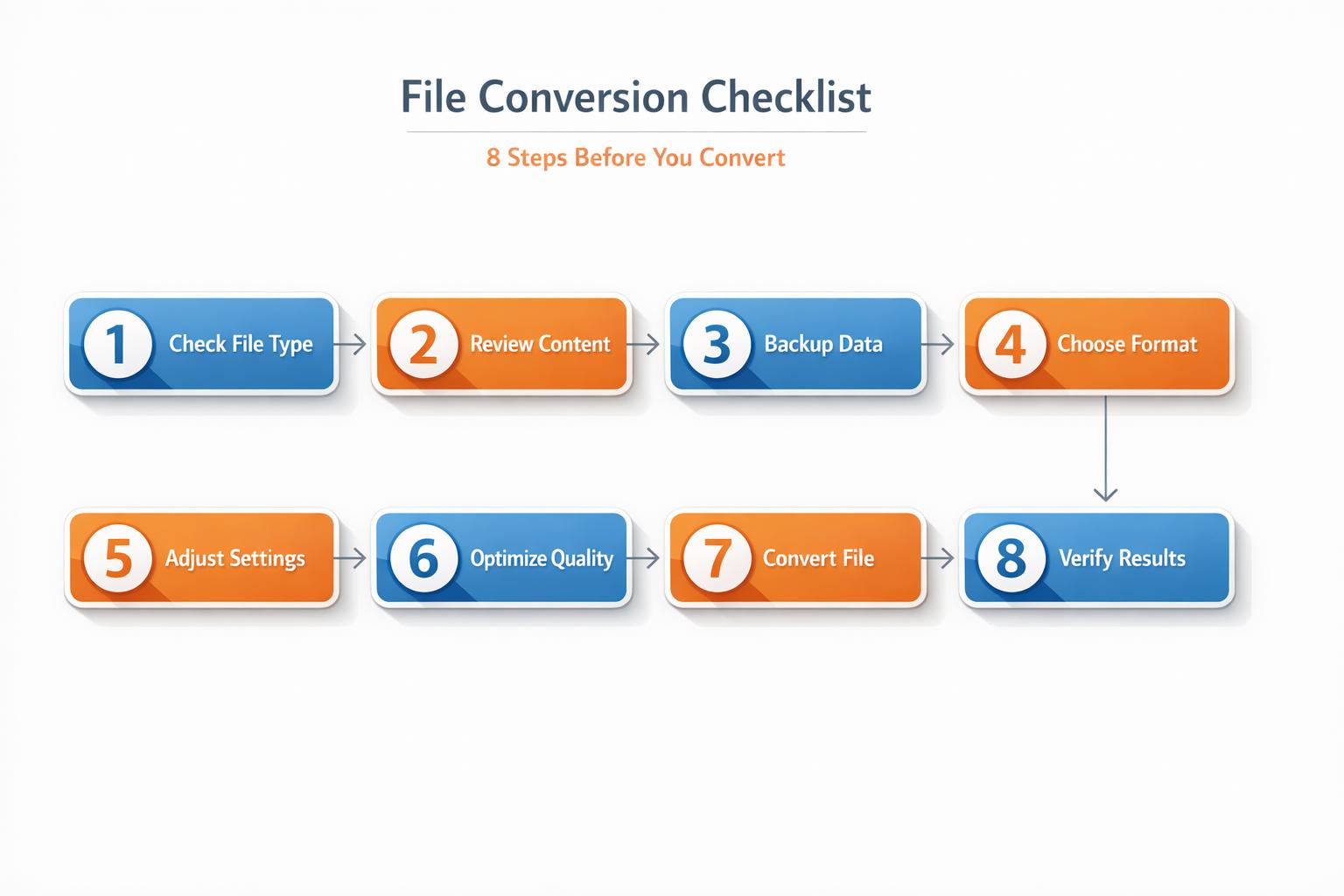 File Conversion Checklist

8 Steps Before You Convert

1 Check File Type

2 Review Content

3 Backup Data

4 Choose Format

5 Adjust Settings

6 Optimize Quality

7 Convert File

8 Verify Results